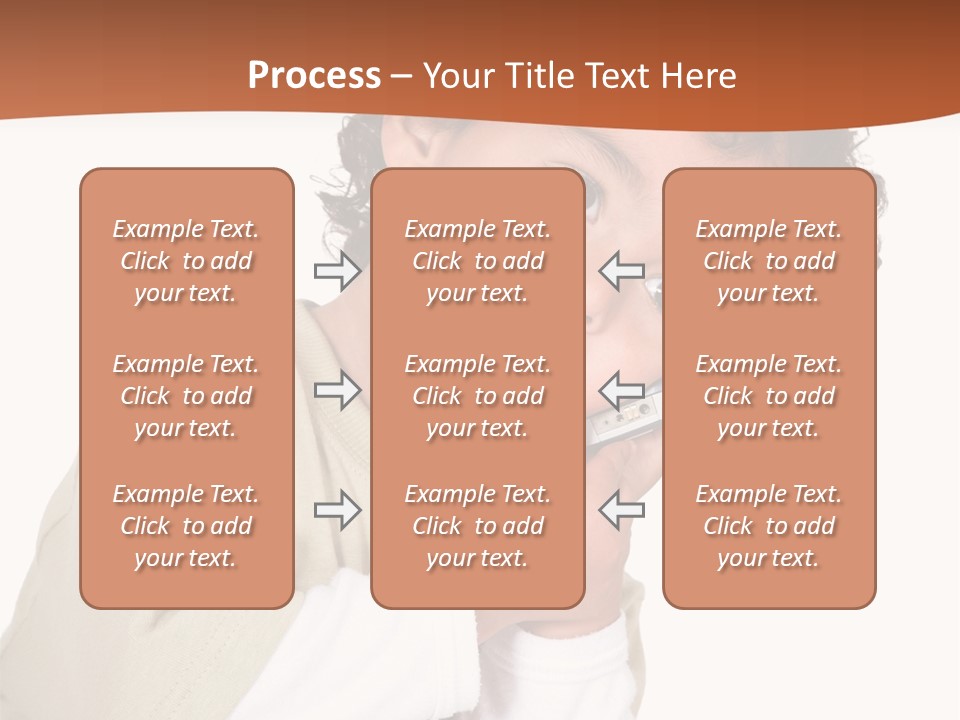 Process – Your Title Text Here

Example Text. Click to add your text.

Example Text. Click to add your text.

Example Text. Click to add your text.

Example Text. Click to add your text.

Example Text. Click to add your text.

Example Text. Click to add your text.

Example Text. Click to add your text.

Example Text. Click to add your text.

Example Text. Click to add your text.